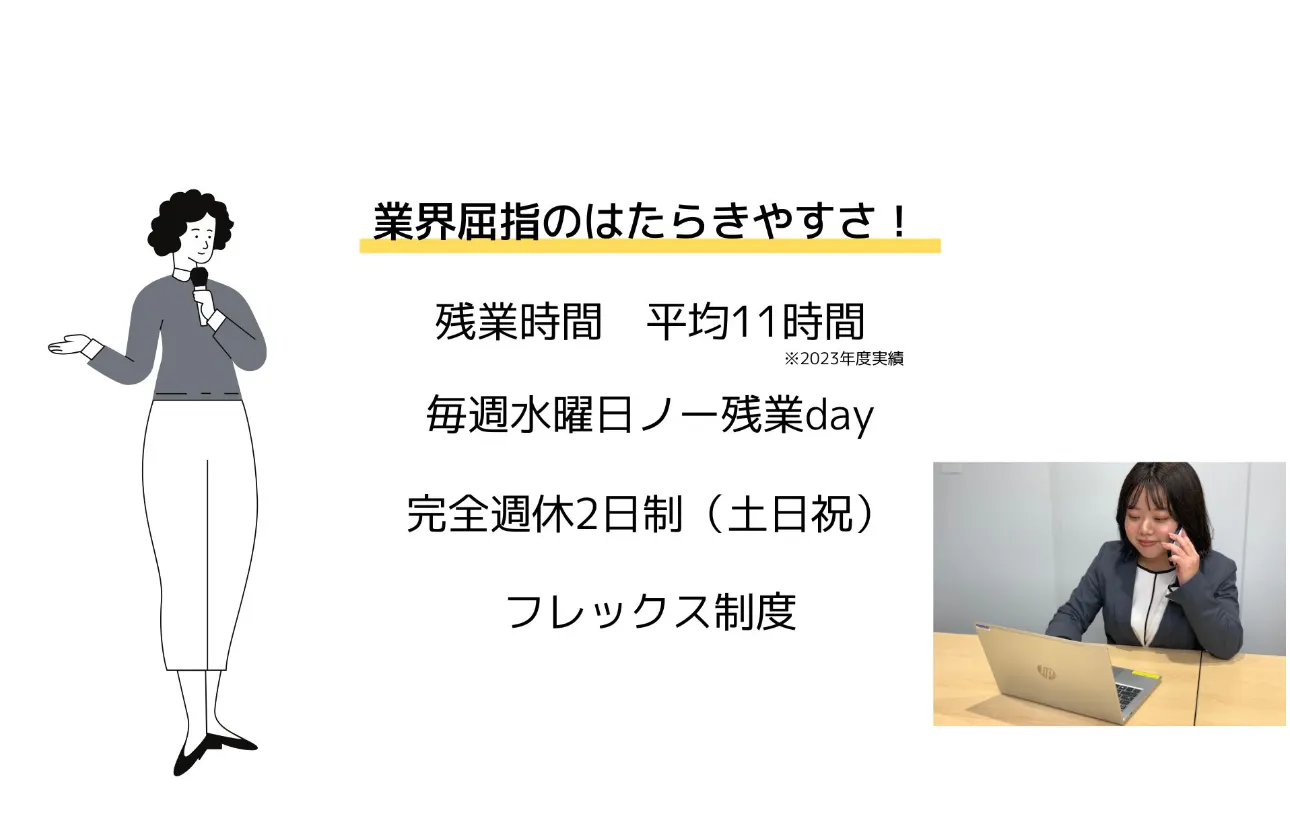 業界屈指のはたらきやすさ！

残業時間　平均11時間
※2023年度実績

毎週水曜日ノー残業day

完全週休2日制（土日祝）

フレックス制度